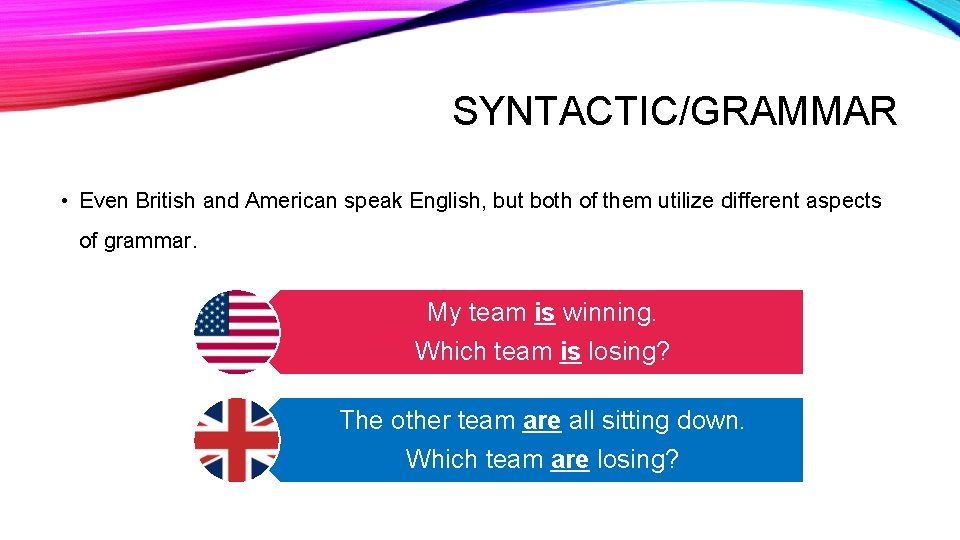 SYNTACTIC/GRAMMAR

• Even British and American speak English, but both of them utilize different aspects of grammar.

My team is winning.
Which team is losing?

The other team are all sitting down.
Which team are losing?